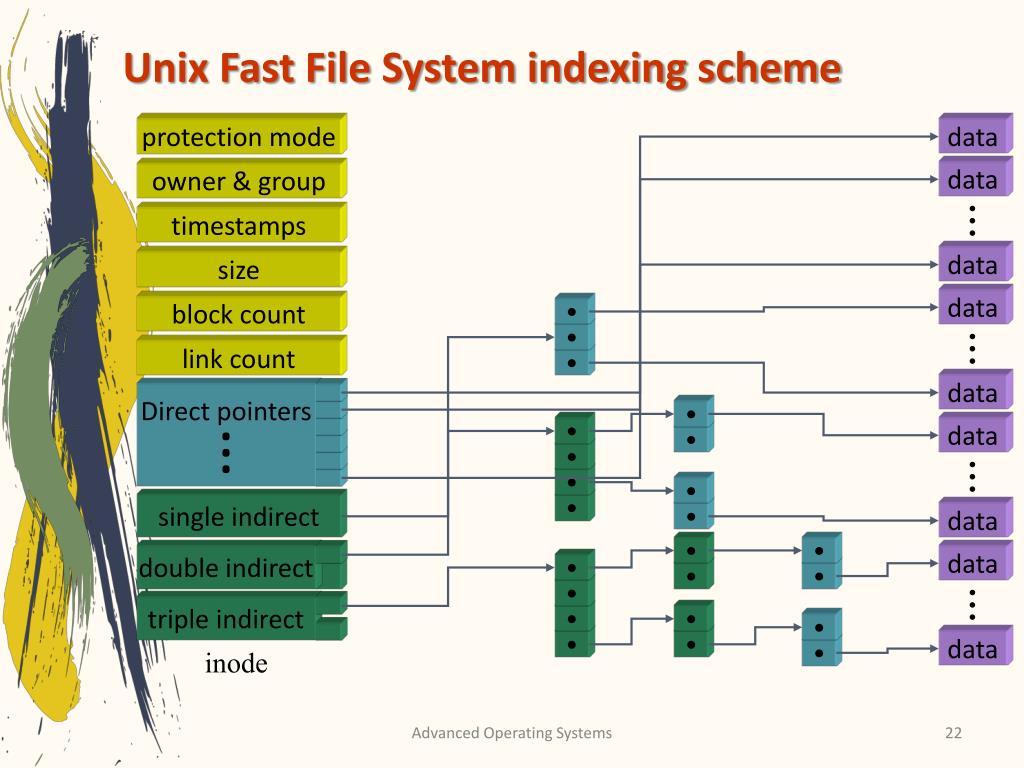 Unix Fast File System indexing scheme

protection mode
owner & group
timestamps
size
block count
link count
Direct pointers
single indirect
double indirect
triple indirect
inode

data
data
data
data
data
data
data
data
data

Advanced Operating Systems

22